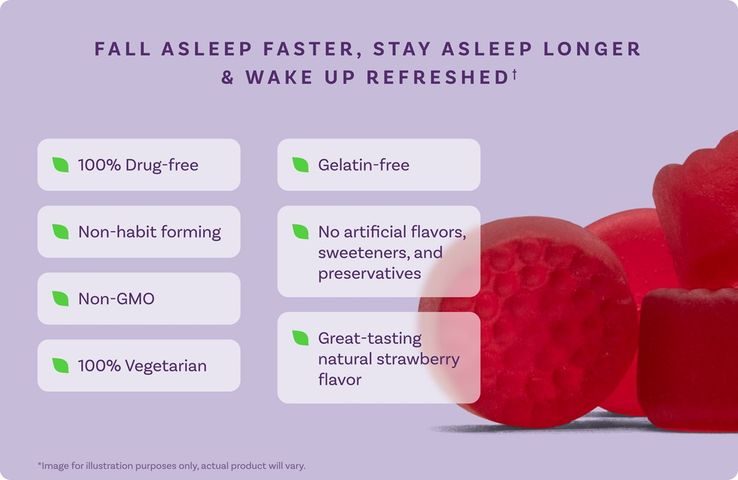 FALL ASLEEP FASTER, STAY ASLEEP LONGER & WAKE UP REFRESHED†

100% Drug-free

Non-habit forming

Non-GMO

100% Vegetarian

Gelatin-free

No artificial flavors, sweeteners, and preservatives

Great-tasting natural strawberry flavor

*Image for illustration purposes only, actual product will vary.